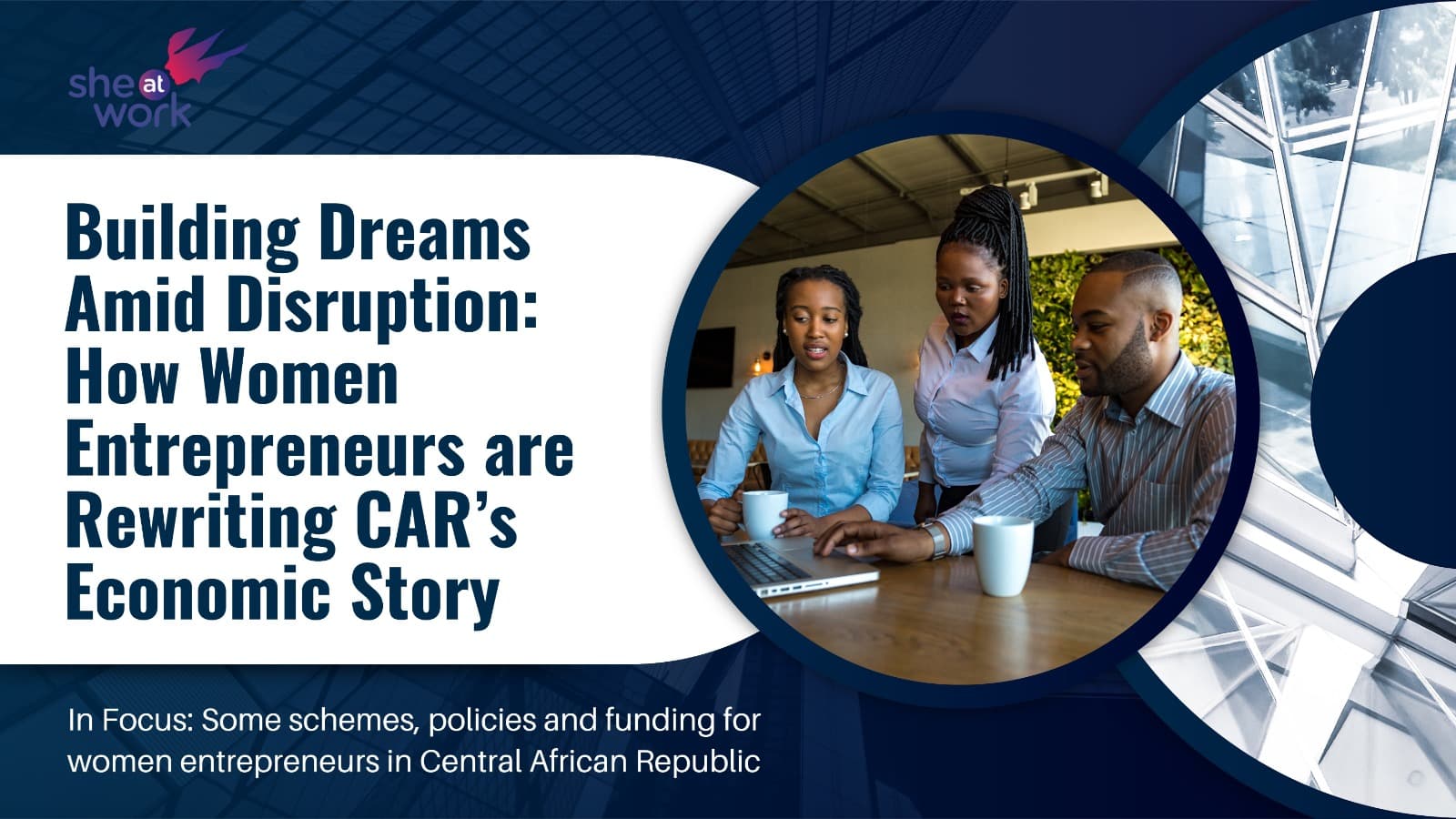 she at work

Building Dreams Amid Disruption: How Women Entrepreneurs are Rewriting CAR's Economic Story

In Focus: Some schemes, policies and funding for women entrepreneurs in Central African Republic